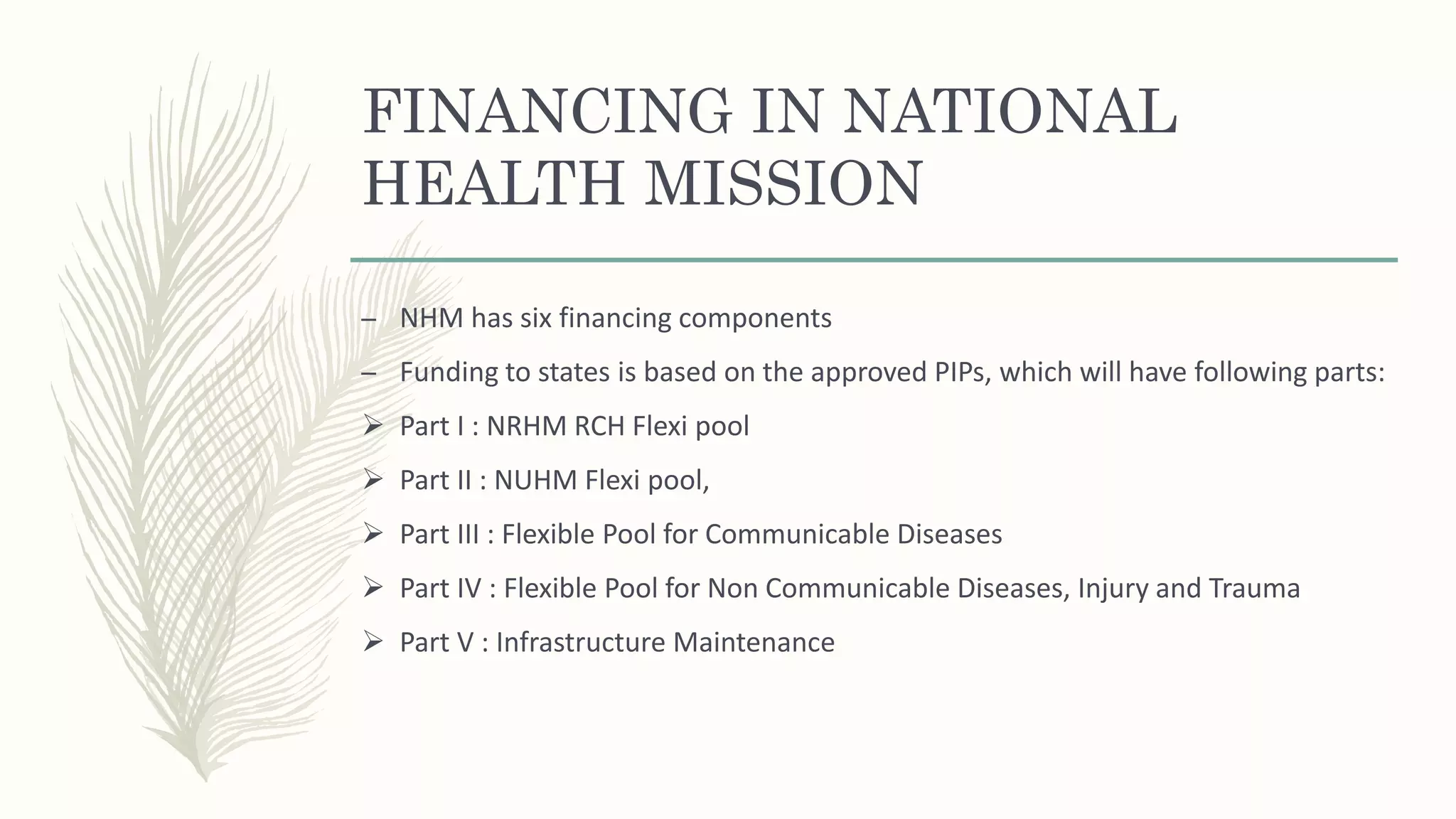 FINANCING IN NATIONAL HEALTH MISSION

– NHM has six financing components

– Funding to states is based on the approved PIPs, which will have following parts:

➢ Part I : NRHM RCH Flexi pool

➢ Part II : NUHM Flexi pool,

➢ Part III : Flexible Pool for Communicable Diseases

➢ Part IV : Flexible Pool for Non Communicable Diseases, Injury and Trauma

➢ Part V : Infrastructure Maintenance